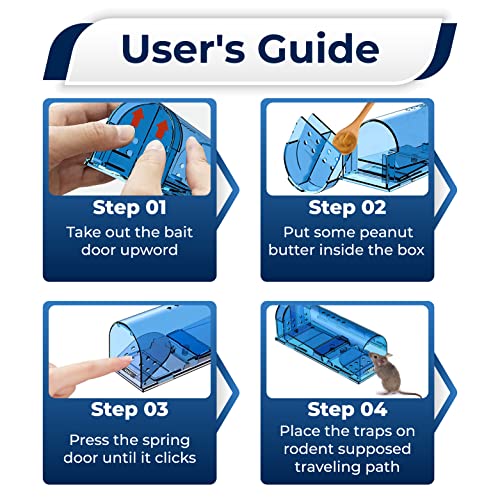 User's Guide

Step 01
Take out the bait door upword

Step 02
Put some peanut butter inside the box

Step 03
Press the spring door until it clicks

Step 04
Place the traps on rodent supposed traveling path